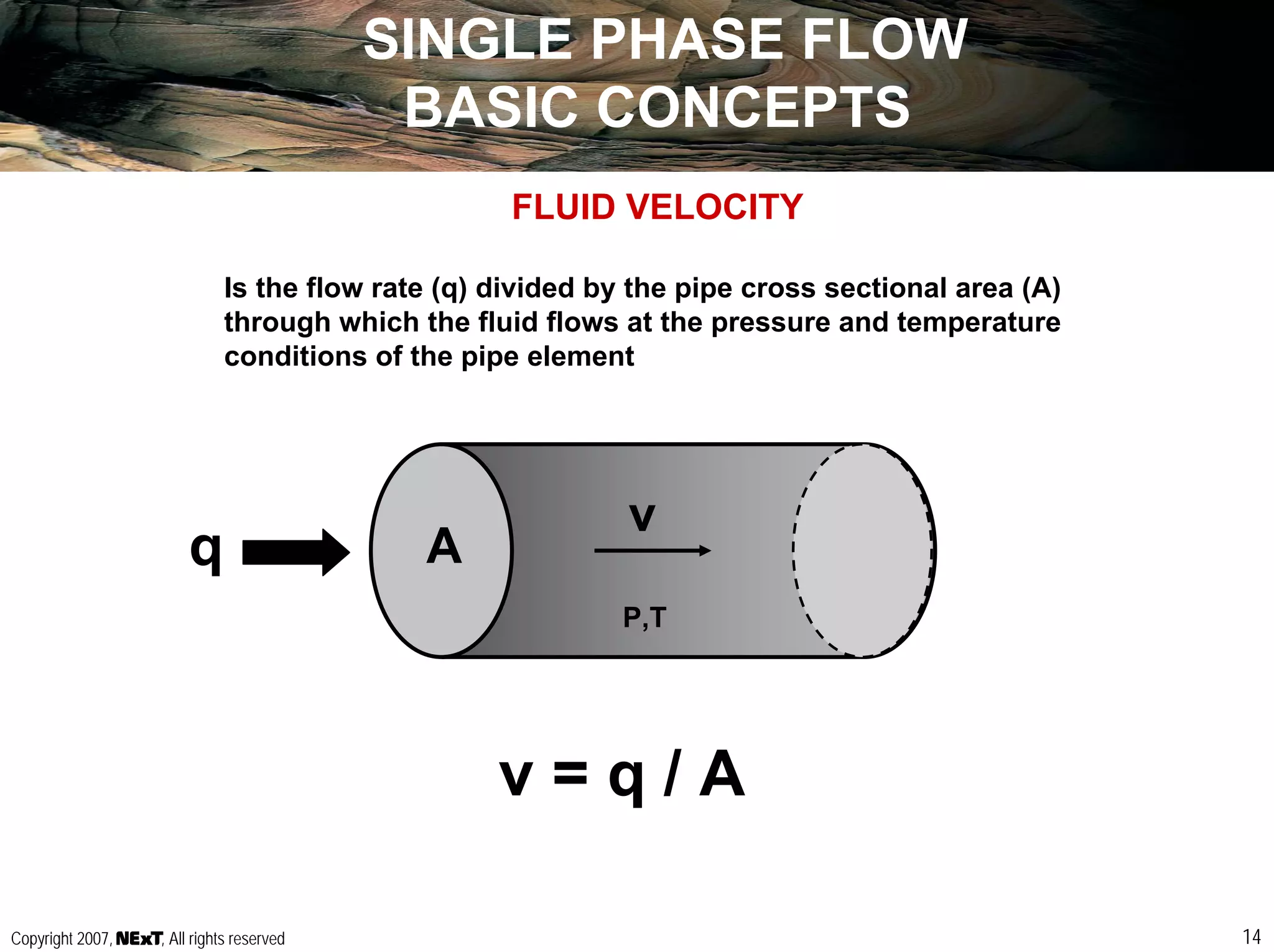 SINGLE PHASE FLOW
BASIC CONCEPTS

FLUID VELOCITY

Is the flow rate (q) divided by the pipe cross sectional area (A) through which the fluid flows at the pressure and temperature conditions of the pipe element

q

A

v

P,T

$v = q / A$

Copyright 2007, NExT, All rights reserved

14